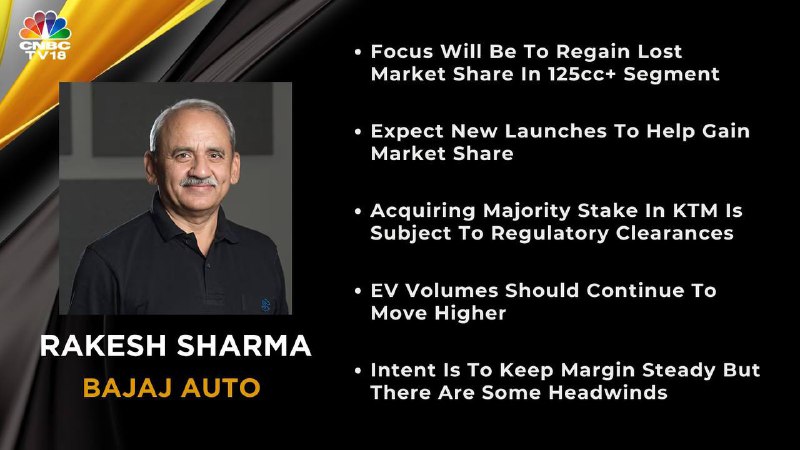 CNBC TV18

RAKESH SHARMA
BAJAJ AUTO

• Focus Will Be To Regain Lost Market Share In 125cc+ Segment

• Expect New Launches To Help Gain Market Share

• Acquiring Majority Stake In KTM Is Subject To Regulatory Clearances

• EV Volumes Should Continue To Move Higher

• Intent Is To Keep Margin Steady But There Are Some Headwinds